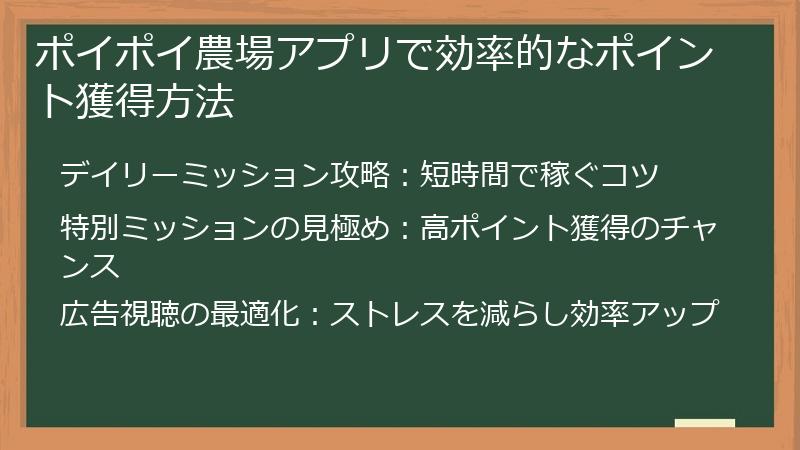 ポイポイ農場アプリで効率的なポイント獲得方法

デイリーミッション攻略：短時間で稼ぐコツ

特別ミッションの見極め：高ポイント獲得のチャンス

広告視聴の最適化：ストレスを減らし効率アップ